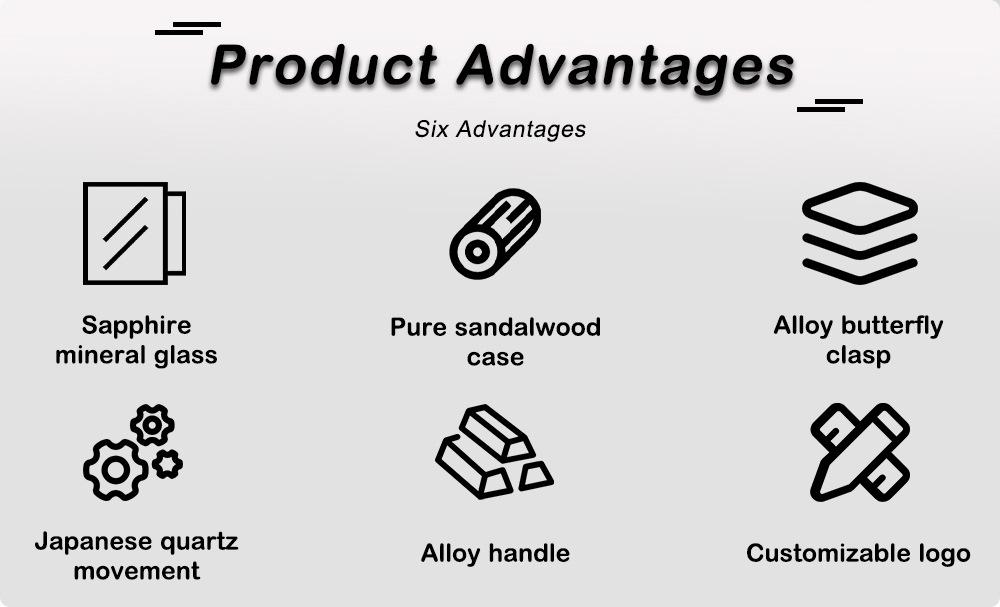 Product Advantages

Six Advantages

Sapphire mineral glass

Pure sandalwood case

Alloy butterfly clasp

Japanese quartz movement

Alloy handle

Customizable logo